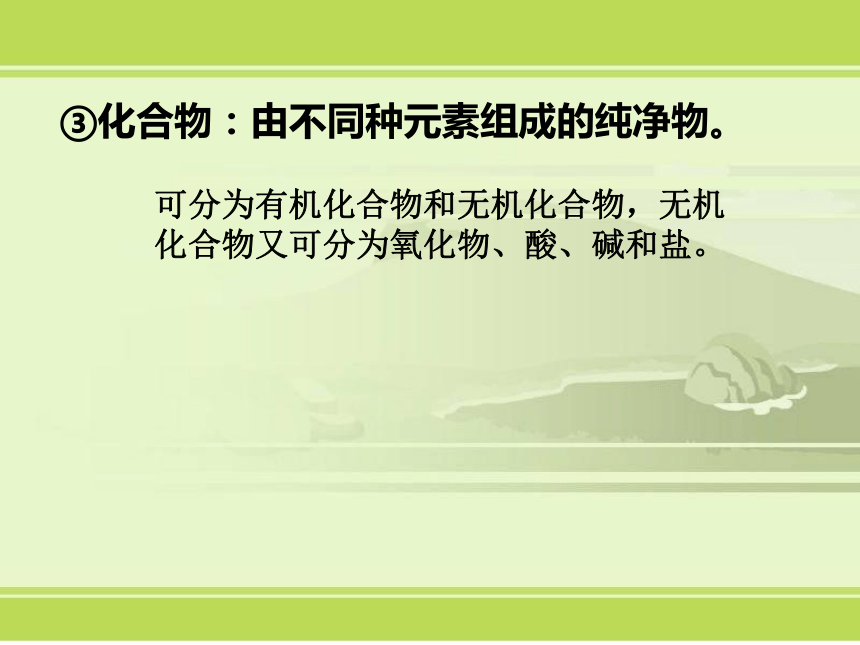 ③化合物：由不同种元素组成的纯净物。

可分为有机化合物和无机化合物，无机化合物又可分为氧化物、酸、碱和盐。